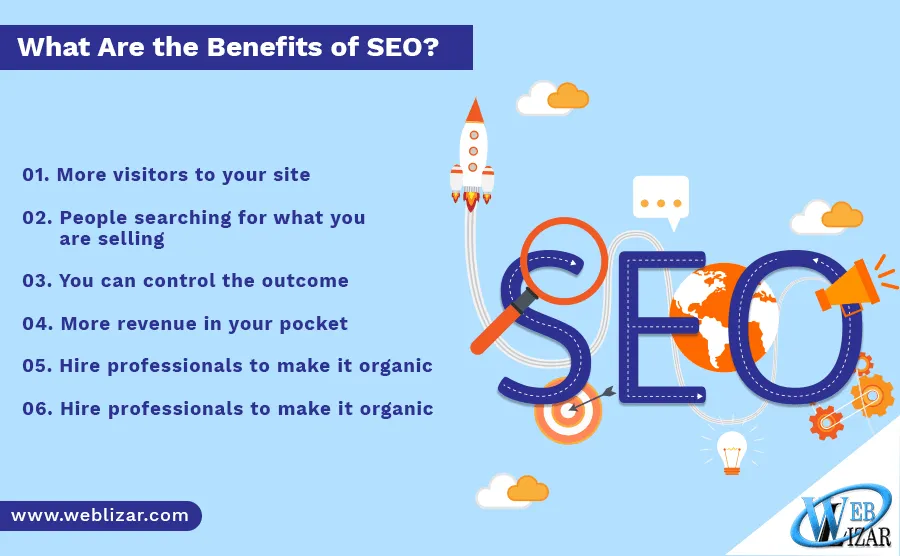 What Are the Benefits of SEO?

01. More visitors to your site

02. People searching for what you are selling

03. You can control the outcome

04. More revenue in your pocket

05. Hire professionals to make it organic

06. Hire professionals to make it organic

SEO

www.weblizar.com

WEB LIZAR